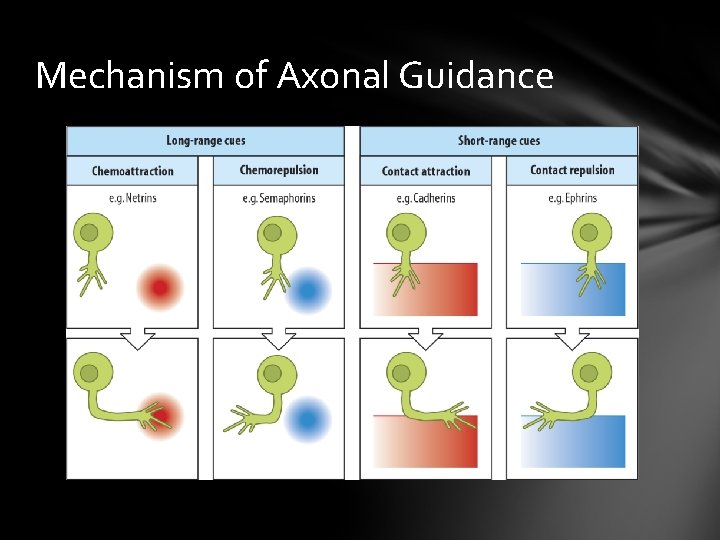 Mechanism of Axonal Guidance

Long-range cues

Chemoattraction

e.g. Netrins

Chemorepulsion

e.g. Semaphorins

Short-range cues

Contact attraction

e.g. Cadherins

Contact repulsion

e.g. Ephrins